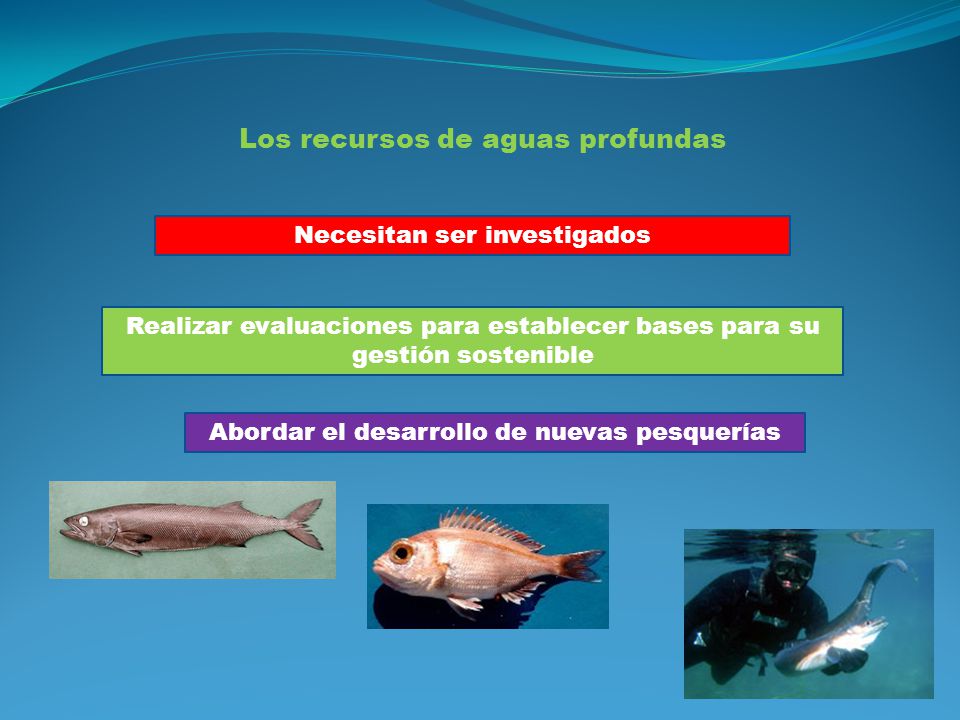 Los recursos de aguas profundas

Necesitan ser investigados

Realizar evaluaciones para establecer bases para su gestión sostenible

Abordar el desarrollo de nuevas pesquerías